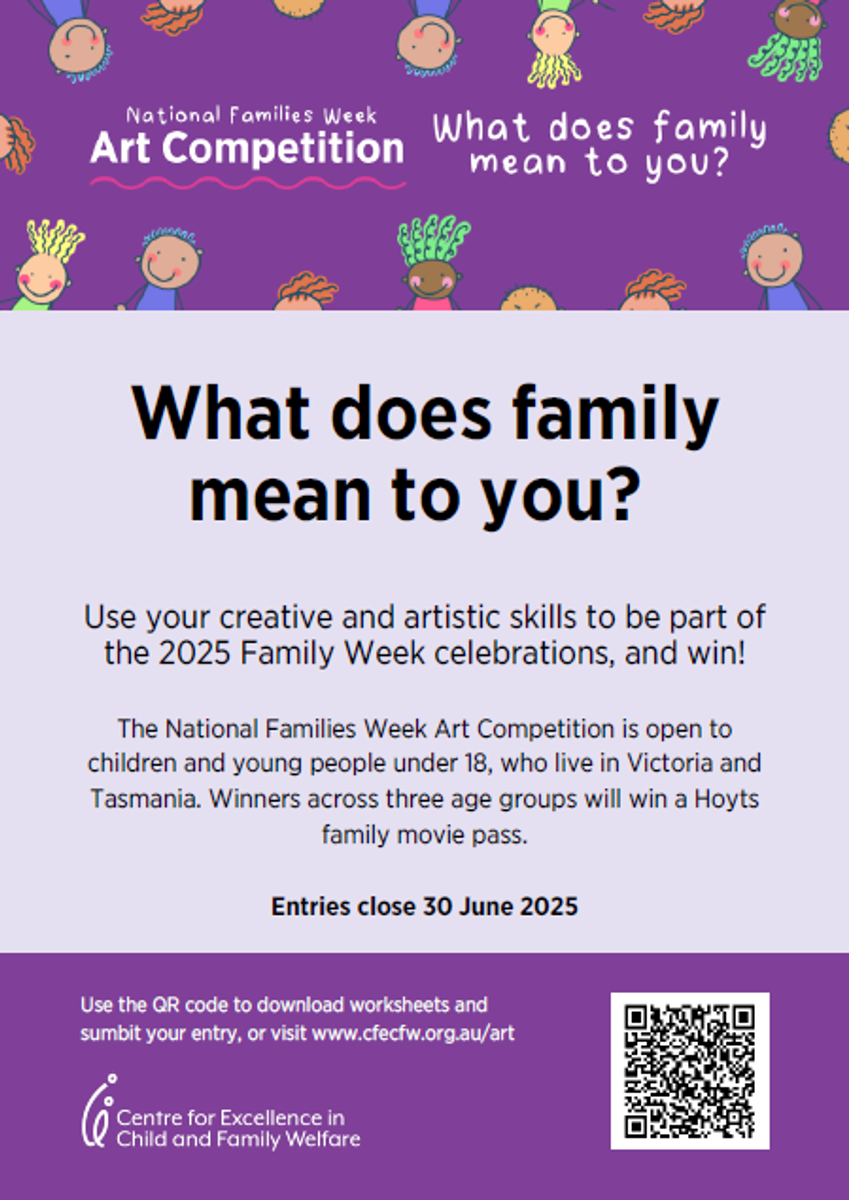 National Families Week
Art Competition

What does family mean to you?

What does family mean to you?

Use your creative and artistic skills to be part of the 2025 Family Week celebrations, and win!

The National Families Week Art Competition is open to children and young people under 18, who live in Victoria and Tasmania. Winners across three age groups will win a Hoyts family movie pass.

Entries close 30 June 2025

Use the QR code to download worksheets and sumbit your entry, or visit www.cfecfw.org.au/art

Centre for Excellence in Child and Family Welfare